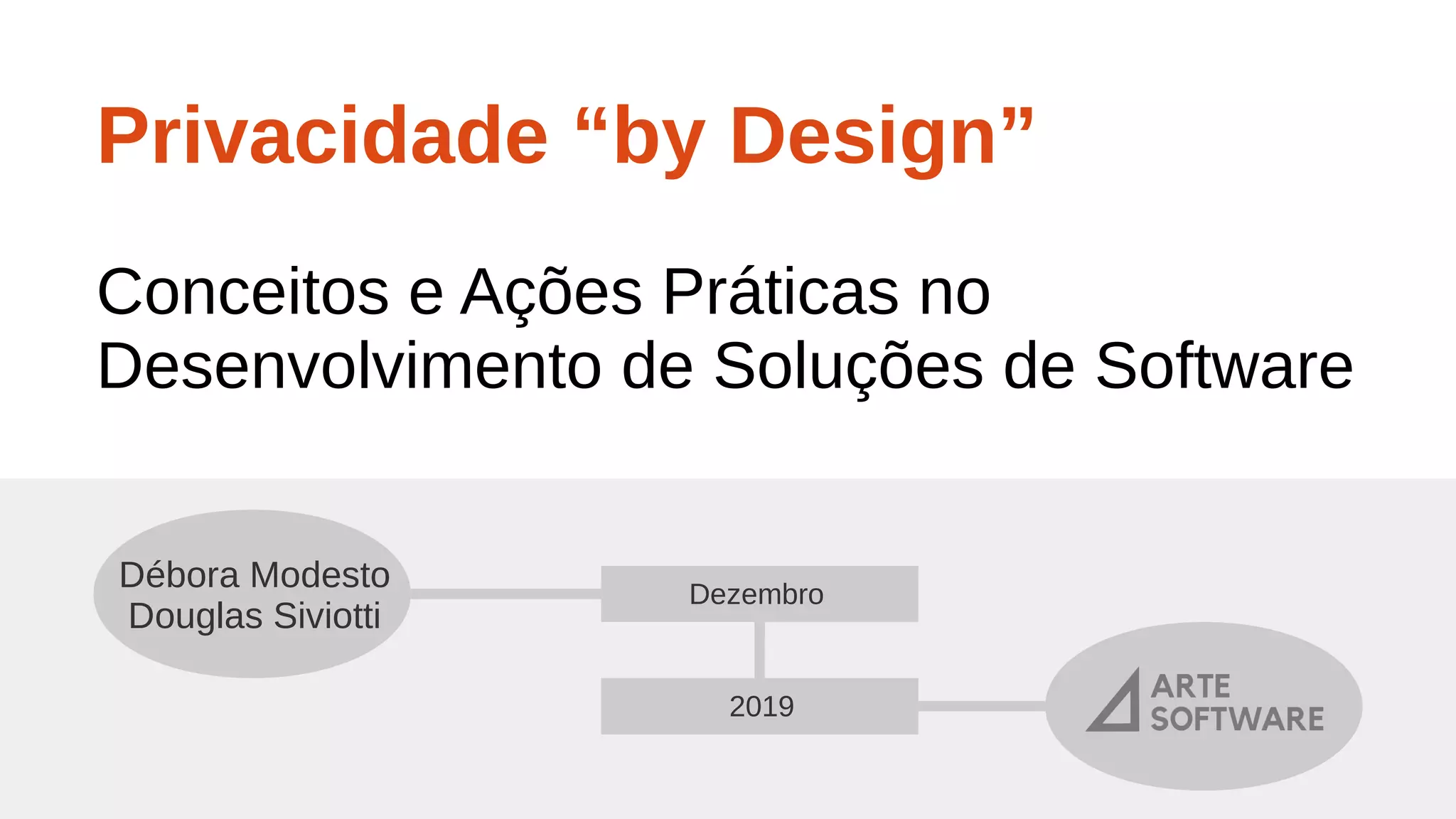 Privacidade “by Design”

Conceitos e Ações Práticas no Desenvolvimento de Soluções de Software

Débora Modesto
Douglas Siviotti

Dezembro

2019

ARTE
SOFTWARE